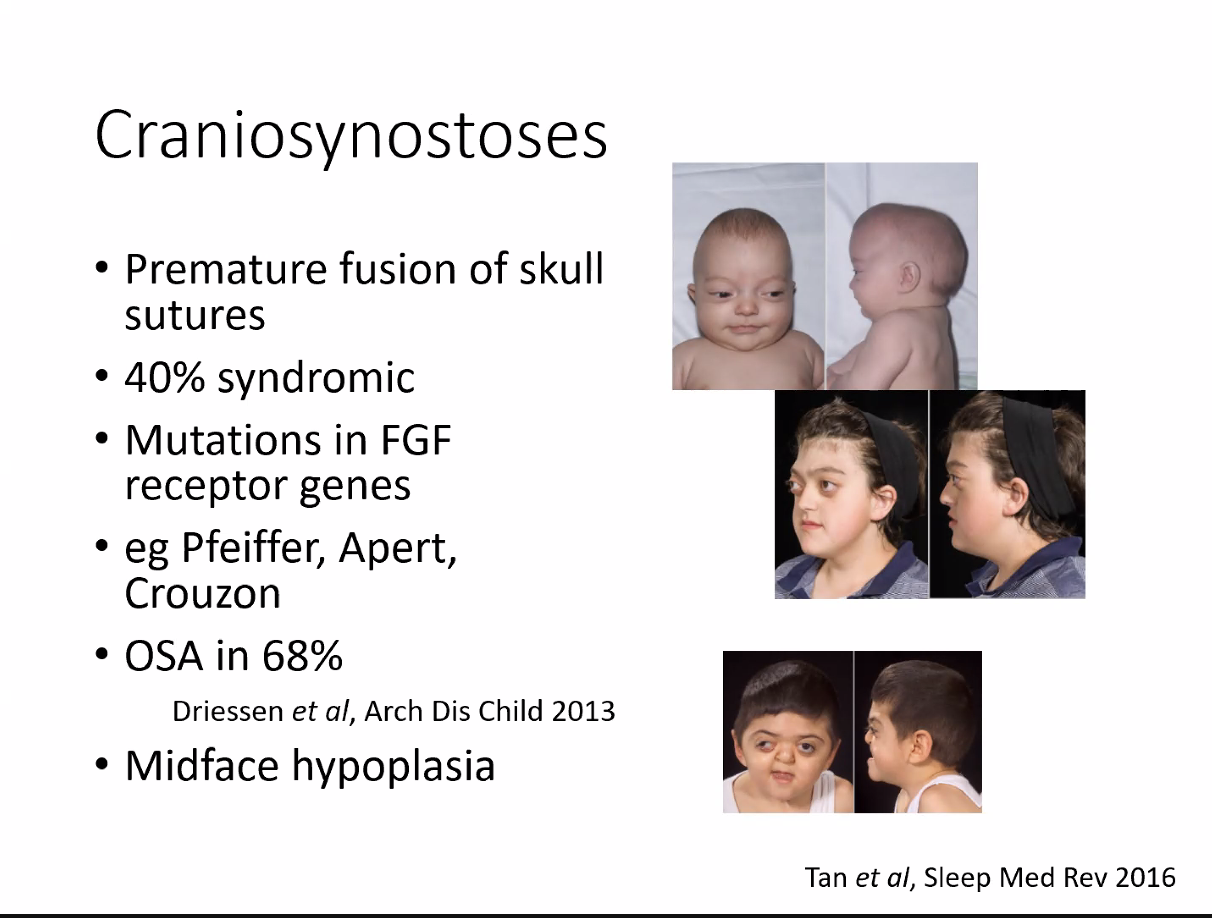 Craniosynostoses

• Premature fusion of skull sutures
• 40% syndromic
• Mutations in FGF receptor genes
• eg Pfeiffer, Apert, Crouzon
• OSA in 68%

Driessen et al, Arch Dis Child 2013

• Midface hypoplasia

Tan et al, Sleep Med Rev 2016